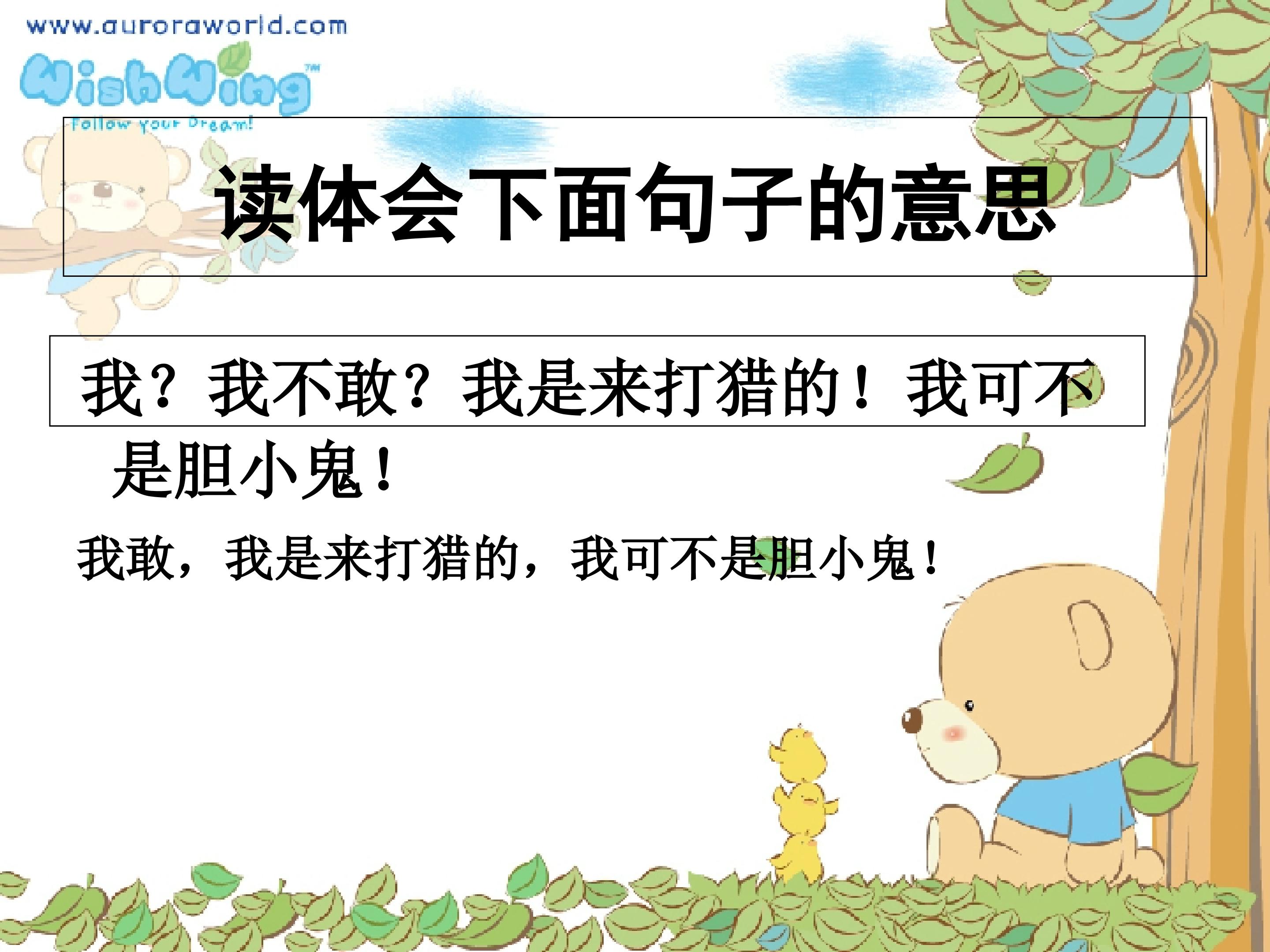 www.auroraworld.com

WishWing™

Follow your Dream!

读体会下面句子的意思

我？我不敢？我是来打猎的！我可不是胆小鬼！

我敢，我是来打猎的，我可不是胆小鬼！